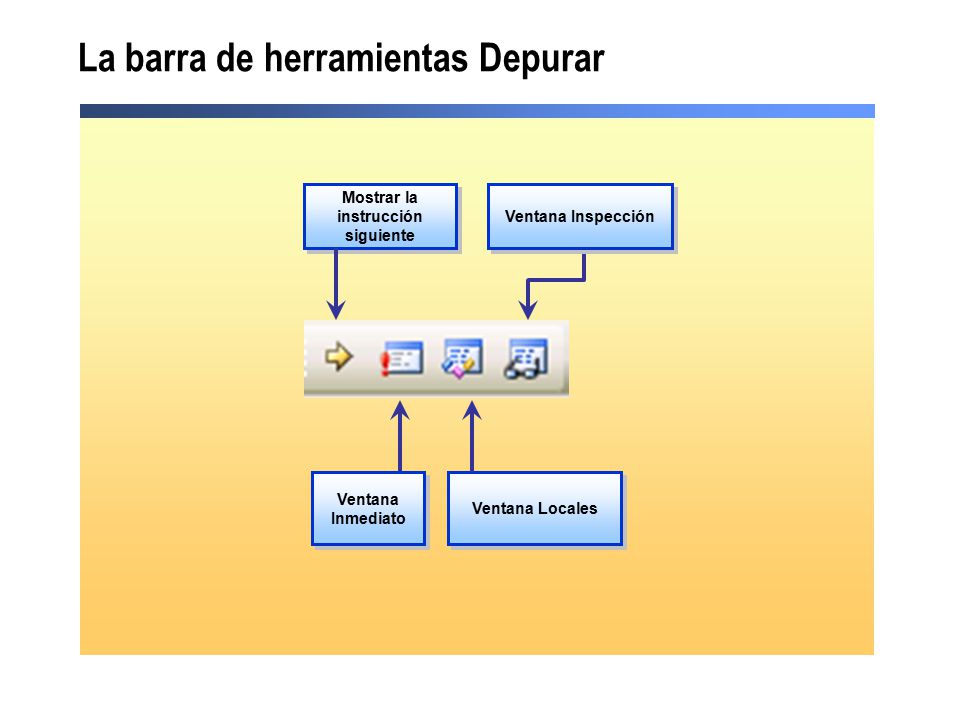 La barra de herramientas Depurar

Mostrar la instrucción siguiente

Ventana Inspección

Ventana Inmediato

Ventana Locales